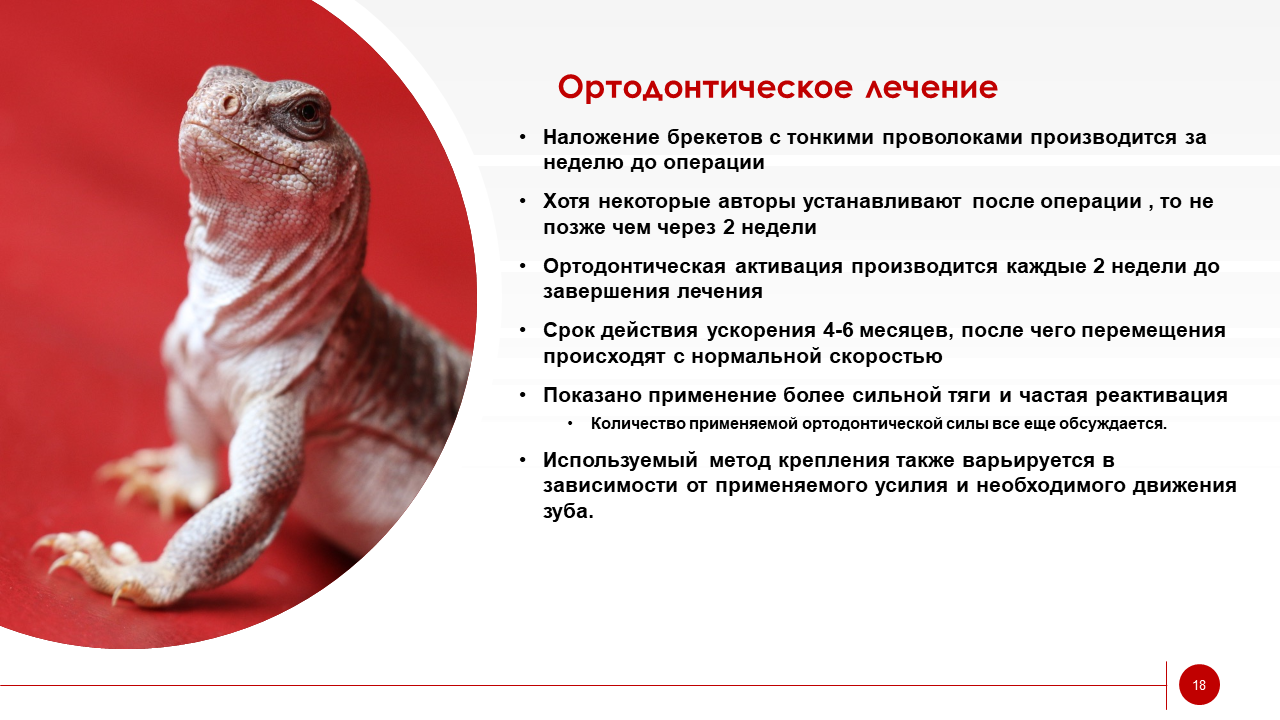 Ортодонтическое лечение

• Наложение брекетов с тонкими проволоками производится за неделю до операции

• Хотя некоторые авторы устанавливают после операции , то не позже чем через 2 недели

• Ортодонтическая активация производится каждые 2 недели до завершения лечения

• Срок действия ускорения 4-6 месяцев, после чего перемещения происходят с нормальной скоростью

• Показано применение более сильной тяги и частая реактивация

• Количество применяемой ортодонтической силы все еще обсуждается.

• Используемый метод крепления также варьируется в зависимости от применяемого усилия и необходимого движения зуба.

18